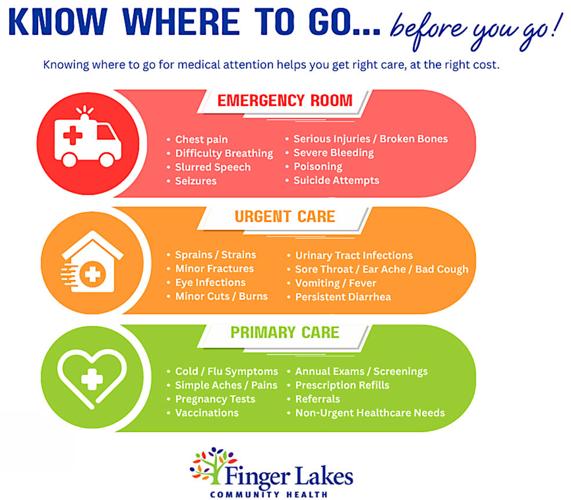 KNOW WHERE TO GO... before you go!

Knowing where to go for medical attention helps you get right care, at the right cost.

EMERGENCY ROOM

• Chest pain
• Difficulty Breathing
• Slurred Speech
• Seizures

• Serious Injuries / Broken Bones
• Severe Bleeding
• Poisoning
• Suicide Attempts

URGENT CARE

• Sprains / Strains
• Minor Fractures
• Eye Infections
• Minor Cuts / Burns

• Urinary Tract Infections
• Sore Throat / Ear Ache / Bad Cough
• Vomiting / Fever
• Persistent Diarrhea

PRIMARY CARE

• Cold / Flu Symptoms
• Simple Aches / Pains
• Pregnancy Tests
• Vaccinations

• Annual Exams / Screenings
• Prescription Refills
• Referrals
• Non-Urgent Healthcare Needs

Finger Lakes
COMMUNITY HEALTH